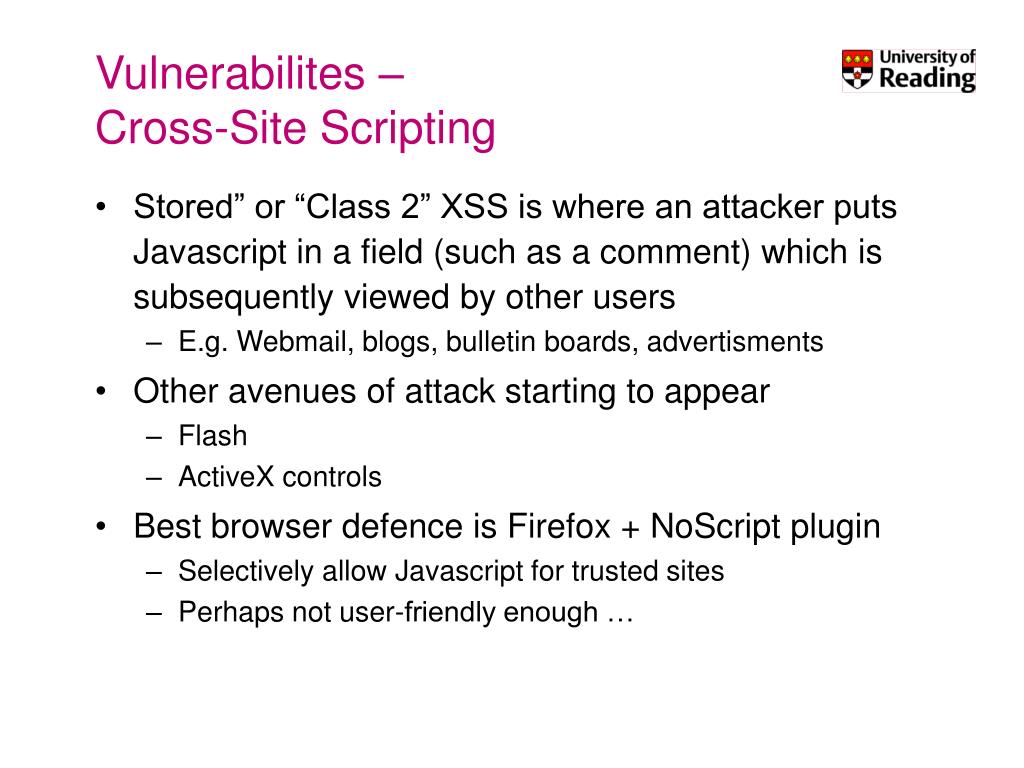 Vulnerabilites –
Cross-Site Scripting

University of Reading

• Stored” or “Class 2” XSS is where an attacker puts Javascript in a field (such as a comment) which is subsequently viewed by other users
– E.g. Webmail, blogs, bulletin boards, advertisments
• Other avenues of attack starting to appear
– Flash
– ActiveX controls
• Best browser defence is Firefox + NoScript plugin
– Selectively allow Javascript for trusted sites
– Perhaps not user-friendly enough …